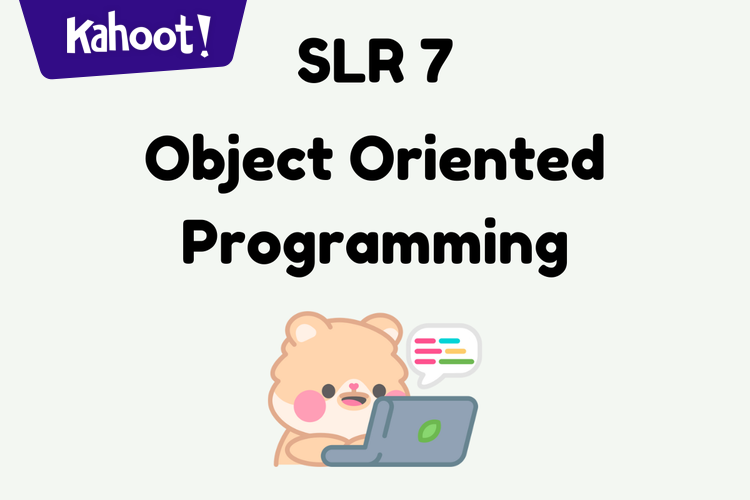 Kahoot!

SLR 7

Object Oriented Programming